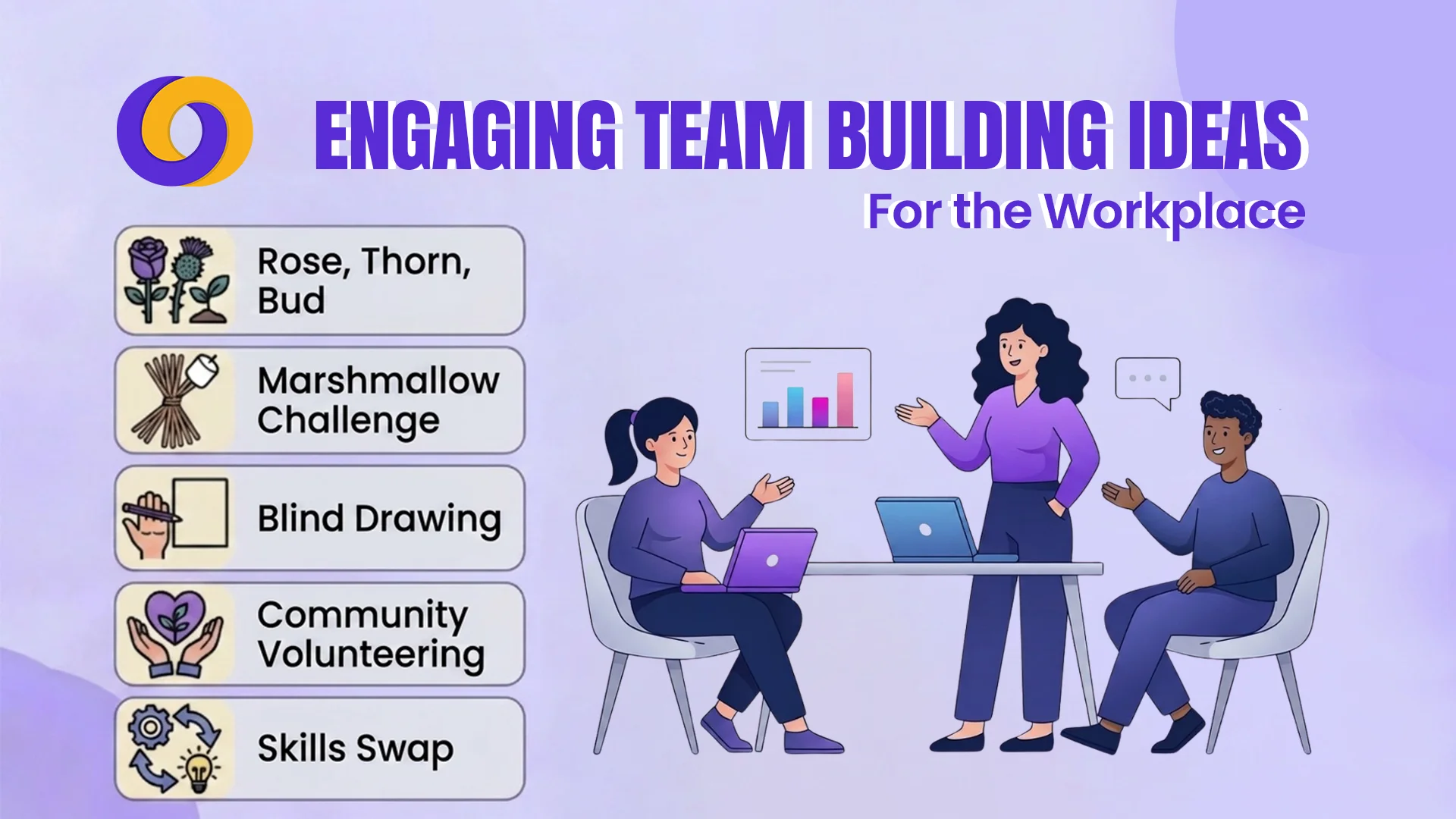 ENGAGING TEAM BUILDING IDEAS

For the Workplace

Rose, Thorn, Bud

Marshmallow Challenge

Blind Drawing

Community Volunteering

Skills Swap